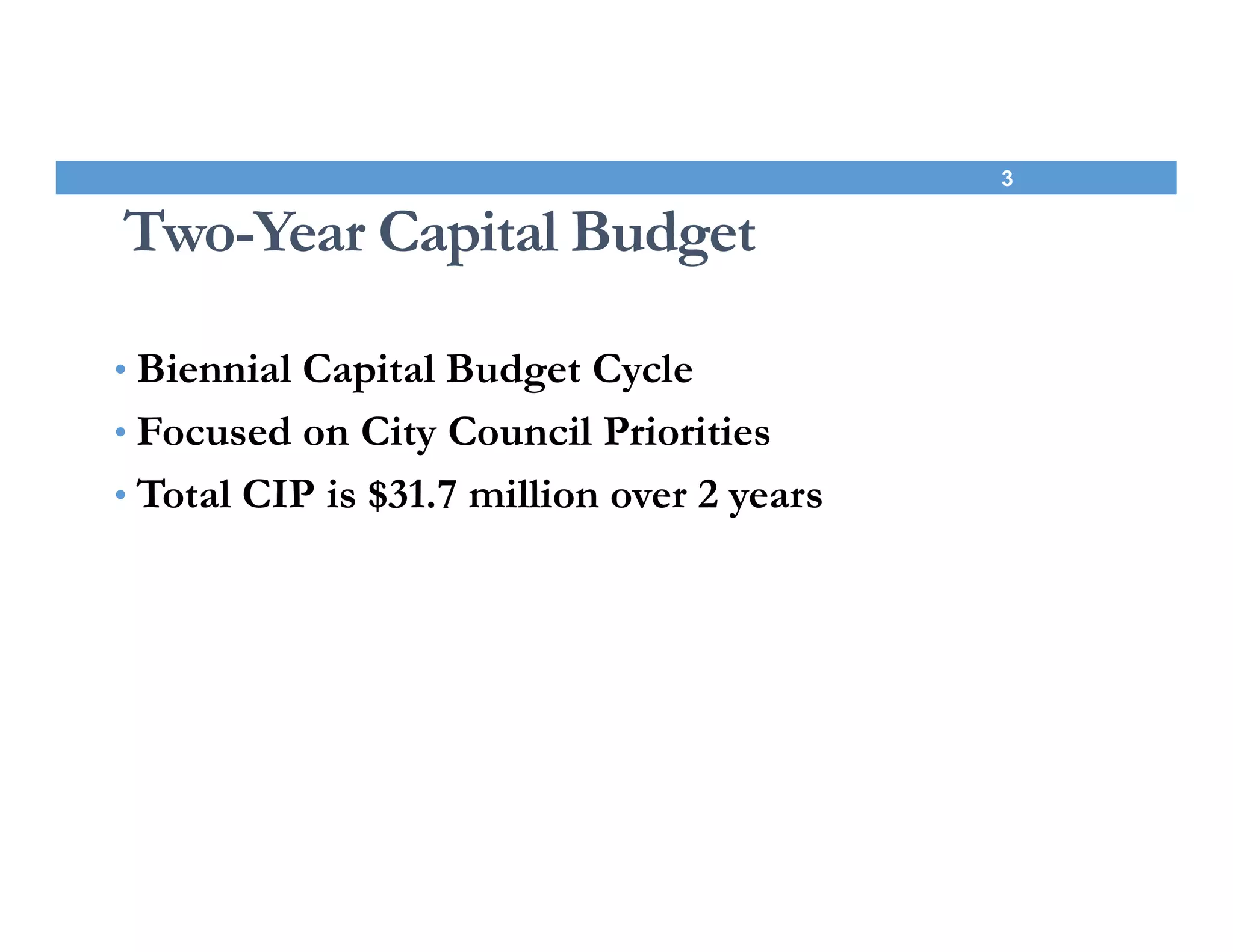 3

Two-Year Capital Budget

• Biennial Capital Budget Cycle
• Focused on City Council Priorities
• Total CIP is \$31.7 million over 2 years